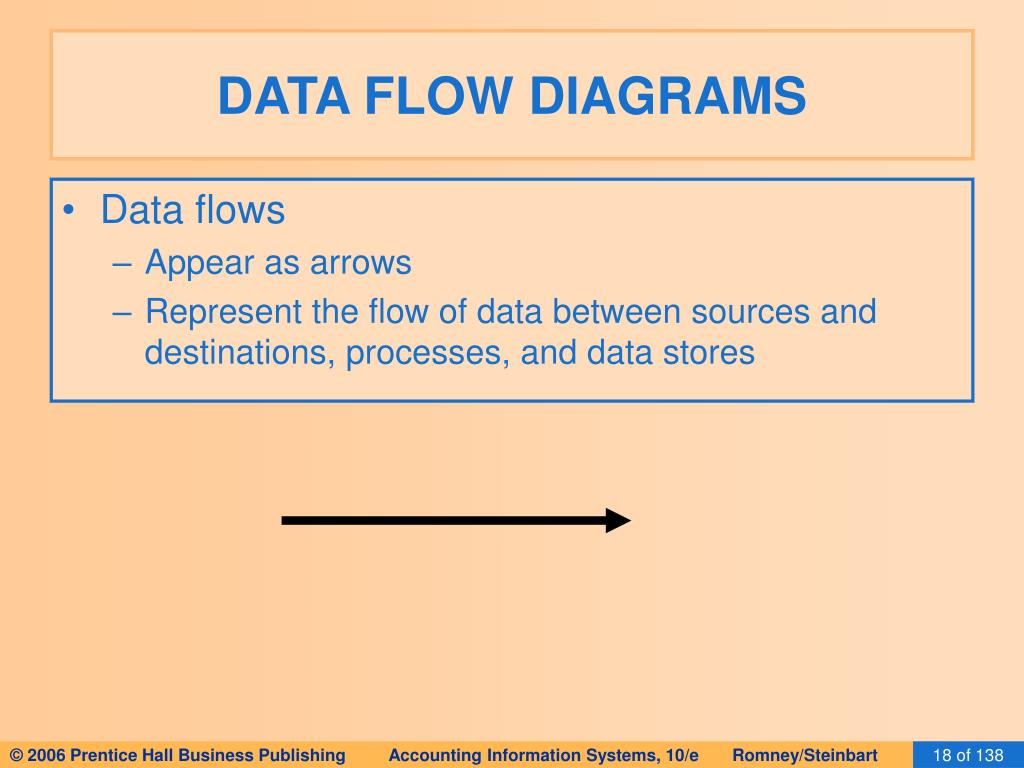 DATA FLOW DIAGRAMS

• Data flows
– Appear as arrows
– Represent the flow of data between sources and destinations, processes, and data stores

© 2006 Prentice Hall Business Publishing Accounting Information Systems, 10/e Romney/Steinbart 18 of 138